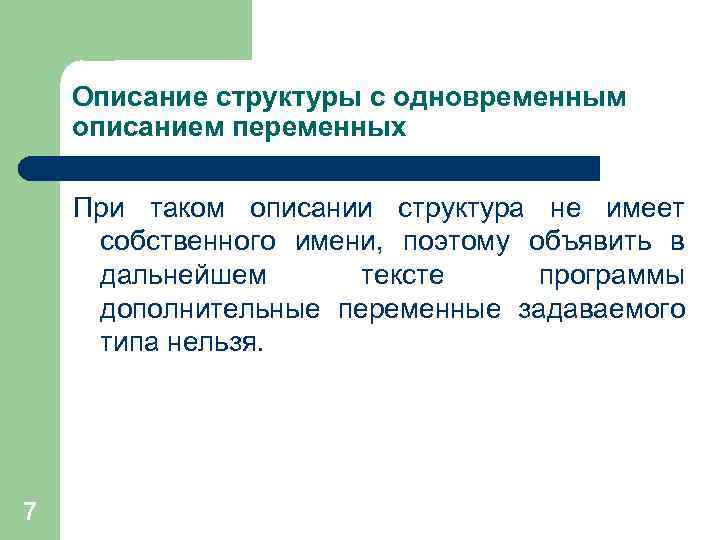 Описание структуры с одновременным описанием переменных

При таком описании структура не имеет собственного имени, поэтому объявить в дальнейшем тексте программы дополнительные переменные задаваемого типа нельзя.

7